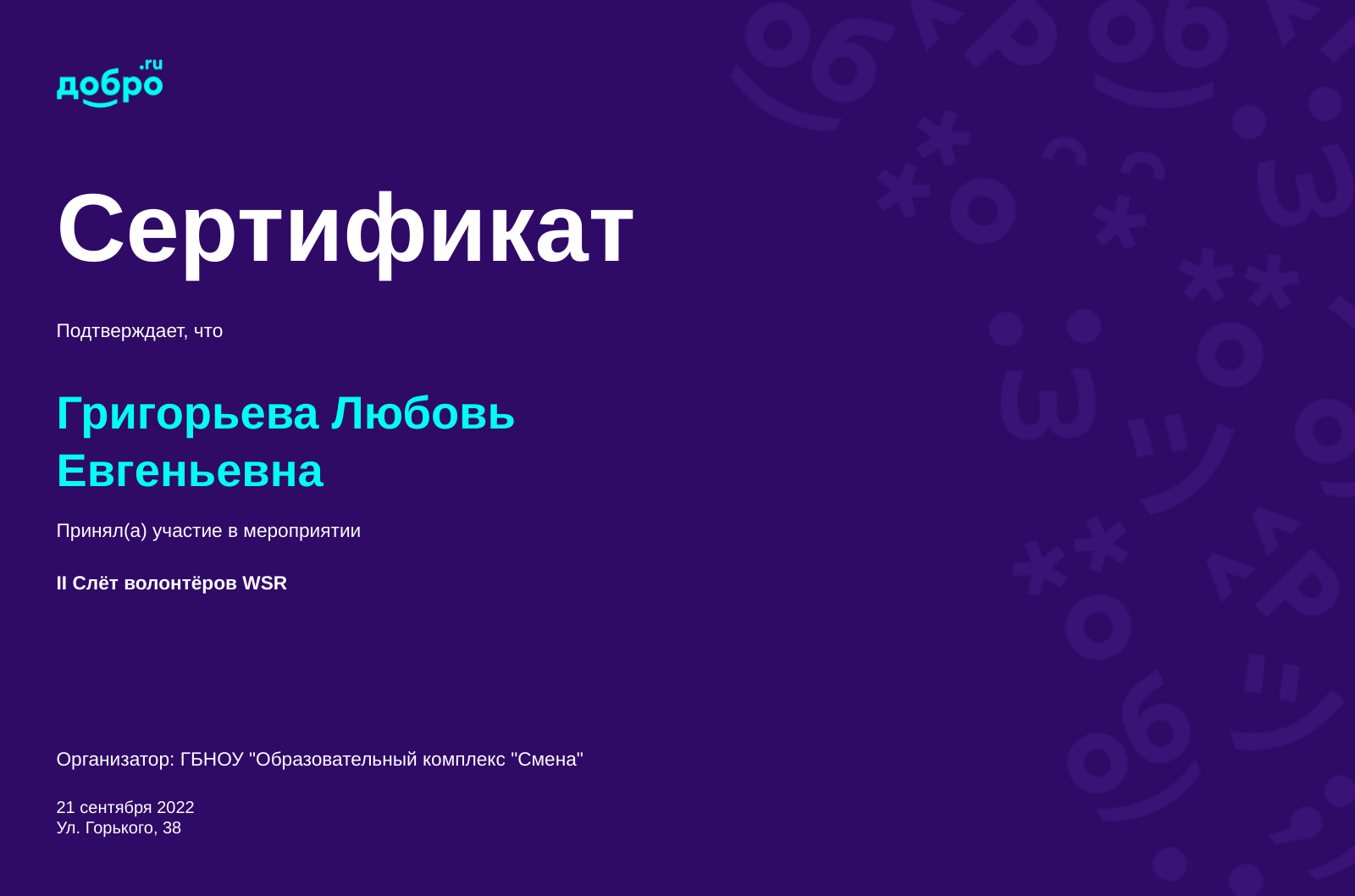 добро.ru

Сертификат

Подтверждает, что

Григорьева Любовь Евгеньевна

Принял(а) участие в мероприятии

II Слёт волонтёров WSR

Организатор: ГБНОУ "Образовательный комплекс "Смена"

21 сентября 2022
Ул. Горького, 38